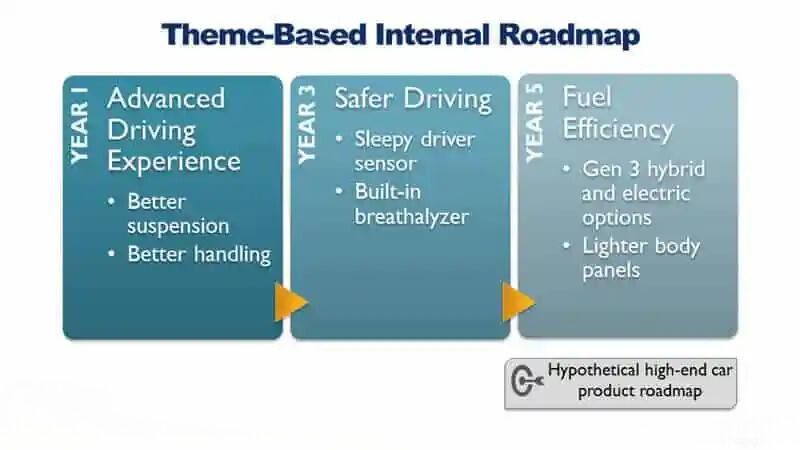 Theme-Based Internal Roadmap

YEAR 1

Advanced Driving Experience

• Better suspension
• Better handling

YEAR 3

Safer Driving

• Sleepy driver sensor
• Built-in breathalyzer

YEAR 5

Fuel Efficiency

• Gen 3 hybrid and electric options
• Lighter body panels

Hypothetical high-end car product roadmap